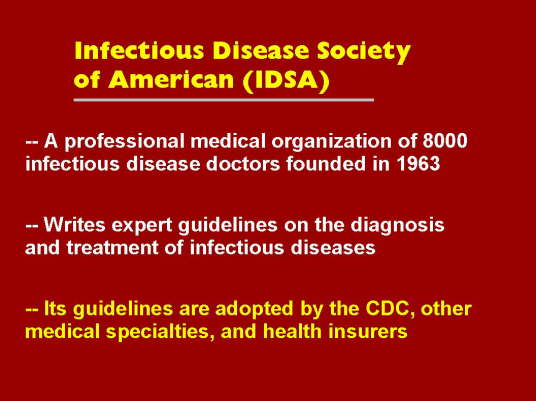 Infectious Disease Society of American (IDSA)

-- A professional medical organization of 8000 infectious disease doctors founded in 1963

-- Writes expert guidelines on the diagnosis and treatment of infectious diseases

-- Its guidelines are adopted by the CDC, other medical specialties, and health insurers